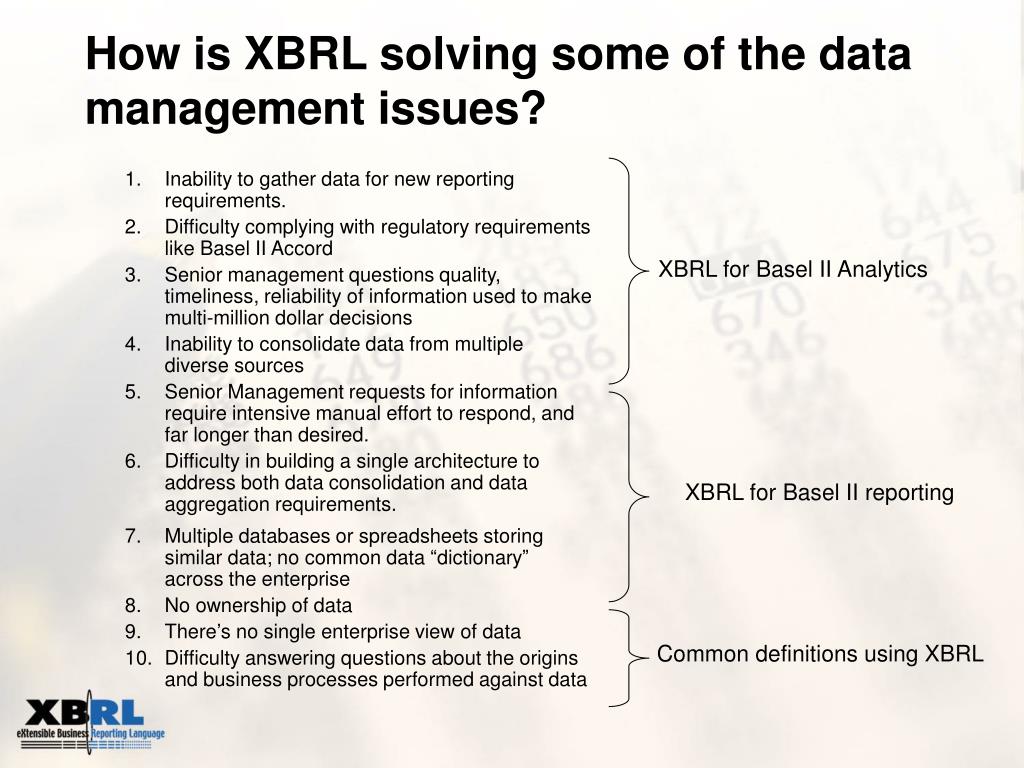 How is XBRL solving some of the data management issues?

1. Inability to gather data for new reporting requirements.
2. Difficulty complying with regulatory requirements like Basel II Accord
3. Senior management questions quality, timeliness, reliability of information used to make multi-million dollar decisions
4. Inability to consolidate data from multiple diverse sources
5. Senior Management requests for information require intensive manual effort to respond, and far longer than desired.
6. Difficulty in building a single architecture to address both data consolidation and data aggregation requirements.
7. Multiple databases or spreadsheets storing similar data; no common data “dictionary” across the enterprise
8. No ownership of data
9. There’s no single enterprise view of data
10. Difficulty answering questions about the origins and business processes performed against data

XBRL for Basel II Analytics

XBRL for Basel II reporting

Common definitions using XBRL

XBRL
eXtensible Business Reporting Language